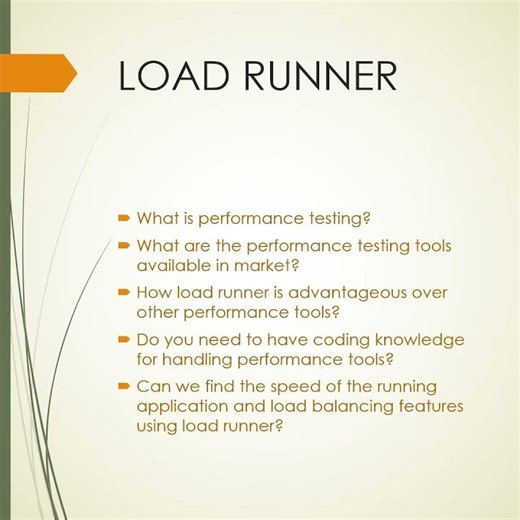 LOAD RUNNER

What is performance testing?

What are the performance testing tools available in market?

How load runner is advantageous over other performance tools?

Do you need to have coding knowledge for handling performance tools?

Can we find the speed of the running application and load balancing features using load runner?